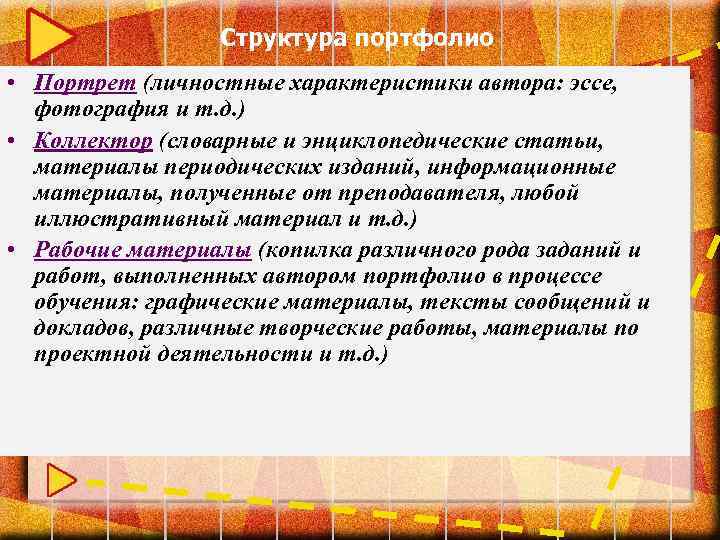 Структура портфолио

• Портрет (личностные характеристики автора: эссе, фотография и т.д.)

• Коллектор (словарные и энциклопедические статьи, материалы периодических изданий, информационные материалы, полученные от преподавателя, любой иллюстративный материал и т.д.)

• Рабочие материалы (копилка различного рода заданий и работ, выполненных автором портфолио в процессе обучения: графические материалы, тексты сообщений и докладов, различные творческие работы, материалы по проектной деятельности и т.д.)